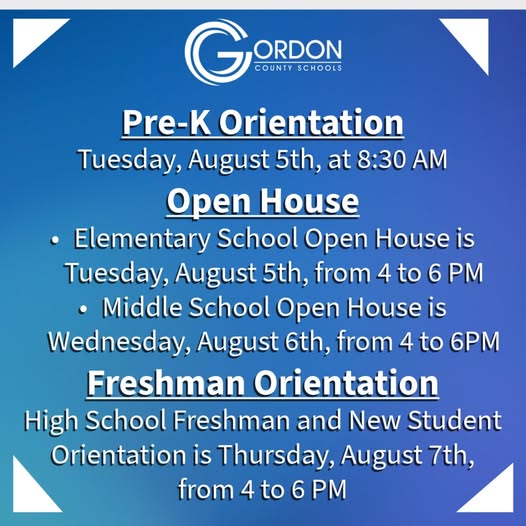 GORDON
COUNTY SCHOOLS

Pre-K Orientation
Tuesday, August 5th, at 8:30 AM

Open House
• Elementary School Open House is Tuesday, August 5th, from 4 to 6 PM
• Middle School Open House is Wednesday, August 6th, from 4 to 6PM

Freshman Orientation
High School Freshman and New Student Orientation is Thursday, August 7th, from 4 to 6 PM